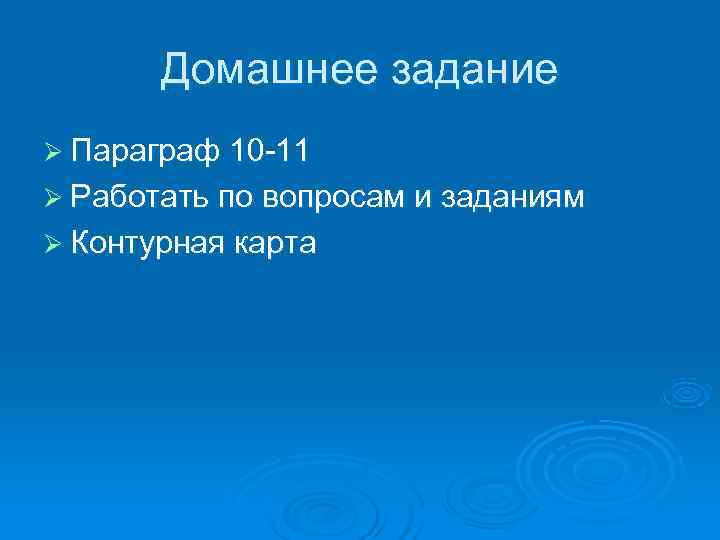 Домашнее задание

➢ Параграф 10-11
➢ Работать по вопросам и заданиям
➢ Контурная карта